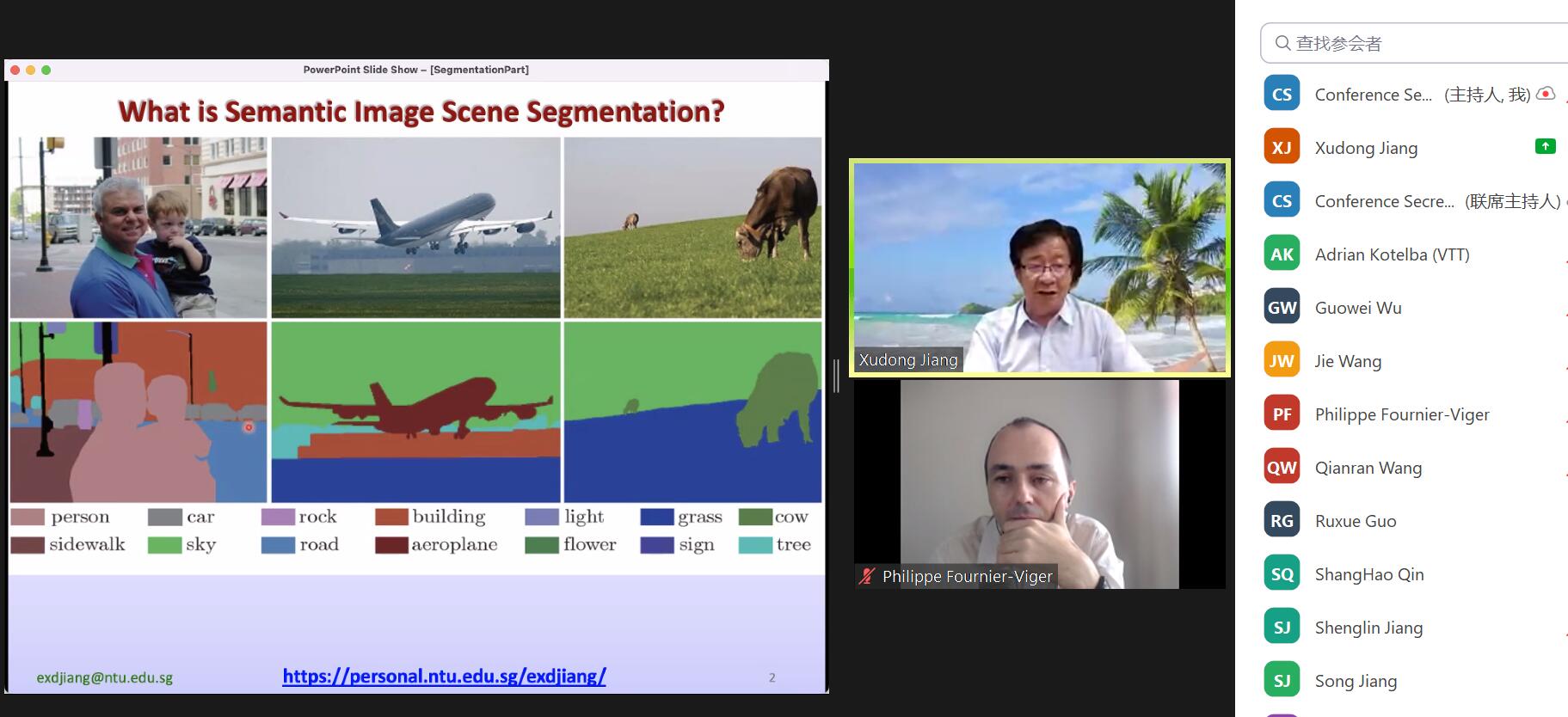 PowerPoint Slide Show – [SegmentationPart]

What is Semantic Image Scene Segmentation?

person car rock building light grass cow
sidewalk sky road aeroplane flower sign tree

exdjiang@ntu.edu.sg https://personal.ntu.edu.sg/exdjiang/ 2

Xudong Jiang

Philippe Fournier-Viger

查找参会者

CS Conference Se... (主持人, 我)
XJ Xudong Jiang
CS Conference Secre... (联席主持人)
AK Adrian Kotelba (VTT)
GW Guowei Wu
JW Jie Wang
PF Philippe Fournier-Viger
QW Qianran Wang
RG Ruxue Guo
SQ ShangHao Qin
SJ Shenglin Jiang
SJ Song Jiang